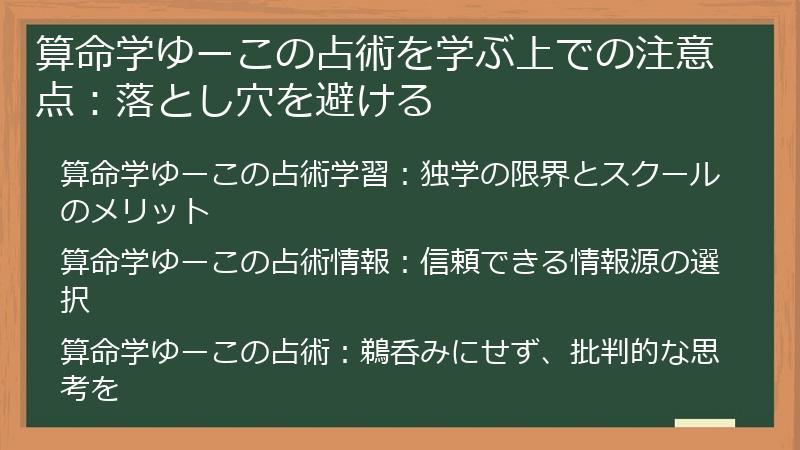 算命学ゆーこの占術を学ぶ上での注意点：落とし穴を避ける

算命学ゆーこの占術学習：独学の限界とスクールのメリット

算命学ゆーこの占術情報：信頼できる情報源の選択

算命学ゆーこの占術：鵜呑みにせず、批判的な思考を